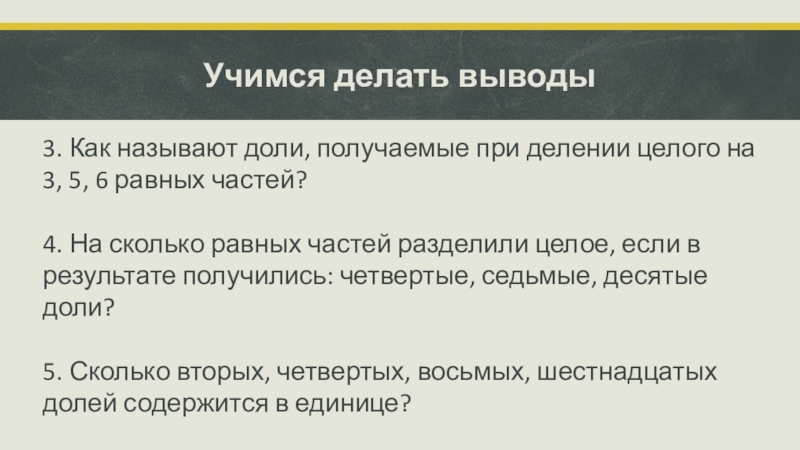 Учимся делать выводы

3. Как называют доли, получаемые при делении целого на 3, 5, 6 равных частей?

4. На сколько равных частей разделили целое, если в результате получились: четвертые, седьмые, десятые доли?

5. Сколько вторых, четвертых, восьмых, шестнадцатых долей содержится в единице?